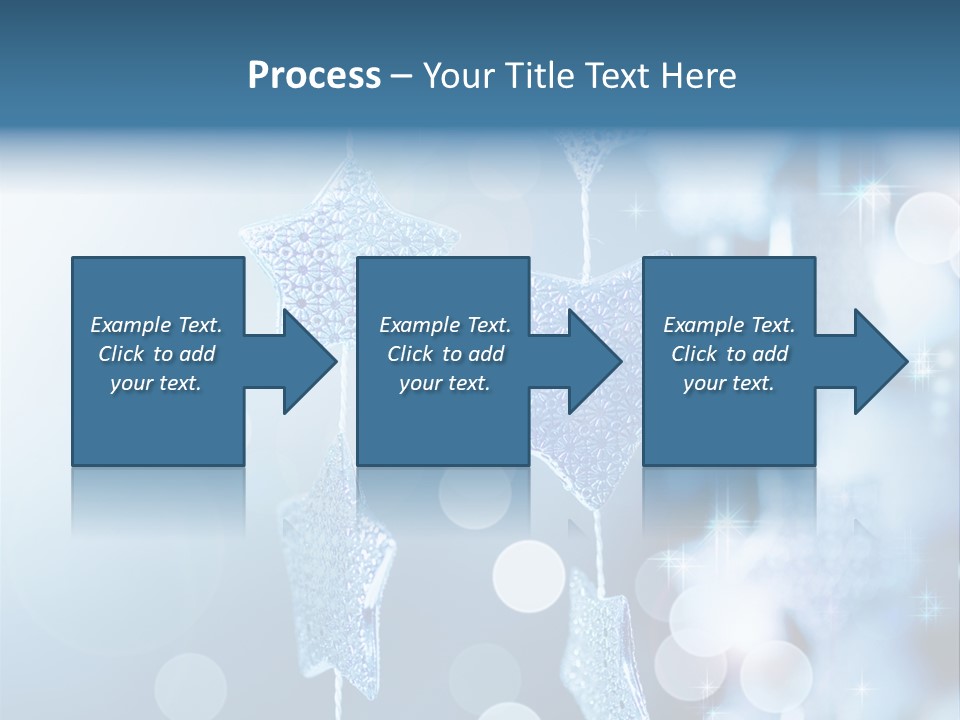 Process – Your Title Text Here

Example Text. Click to add your text.

Example Text. Click to add your text.

Example Text. Click to add your text.